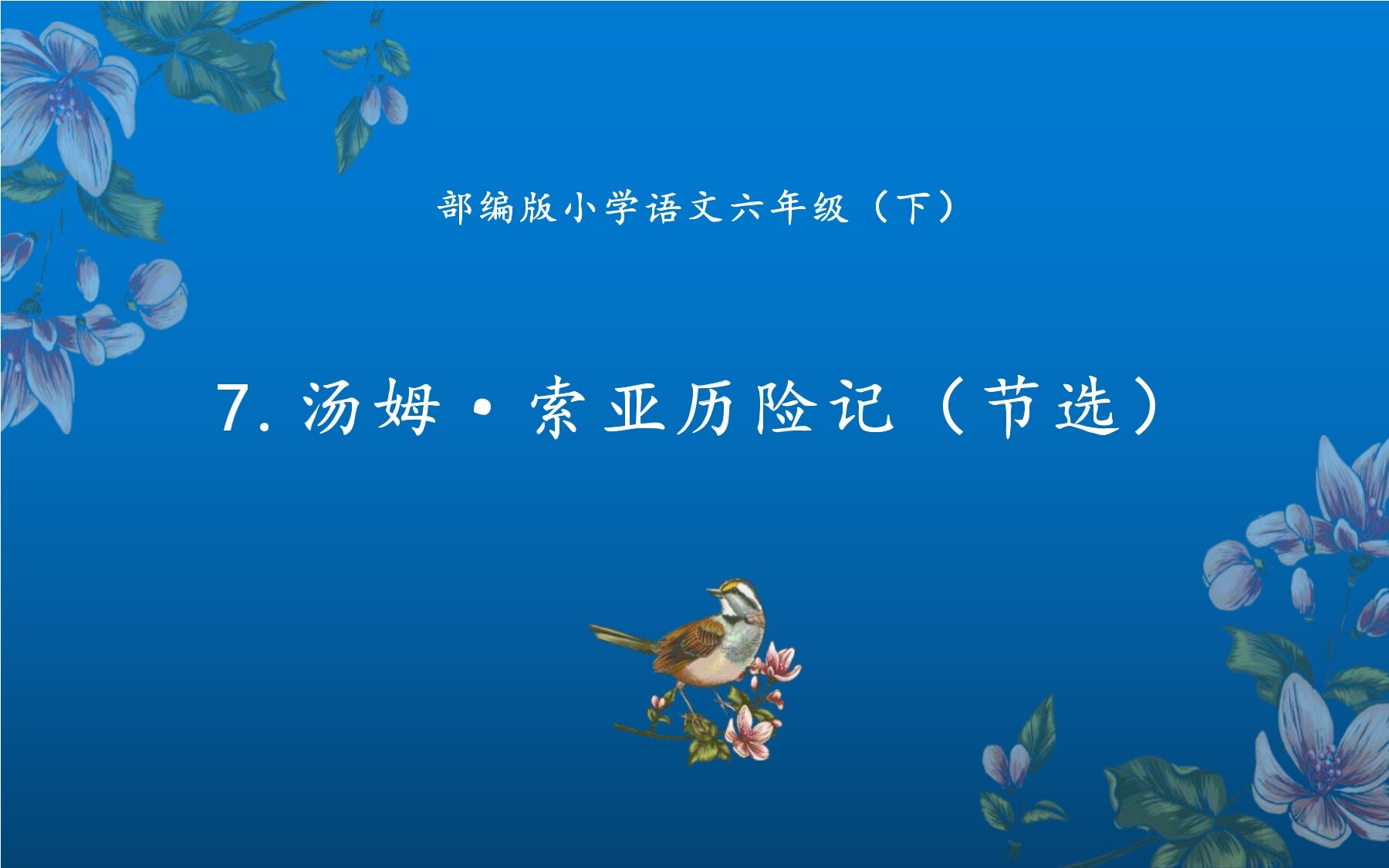 部编版小学语文六年级（下）

7. 汤姆·索亚历险记（节选）